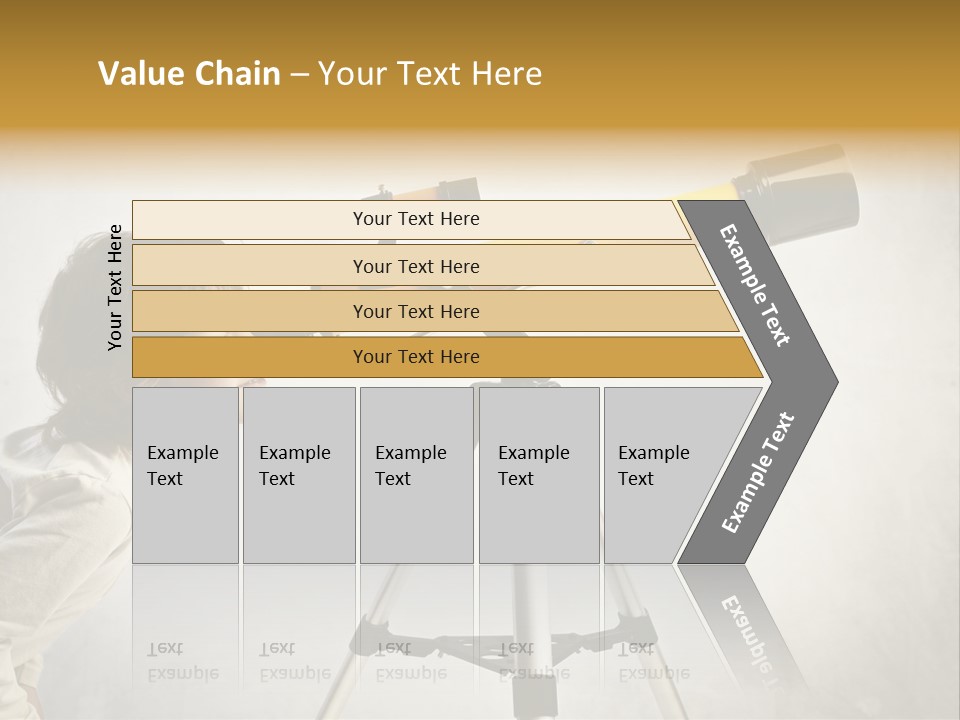 Value Chain – Your Text Here

Your Text Here

Your Text Here

Your Text Here

Your Text Here

Your Text Here

Example Text

Example Text

Example Text

Example Text

Example Text

Example Text

Example Text